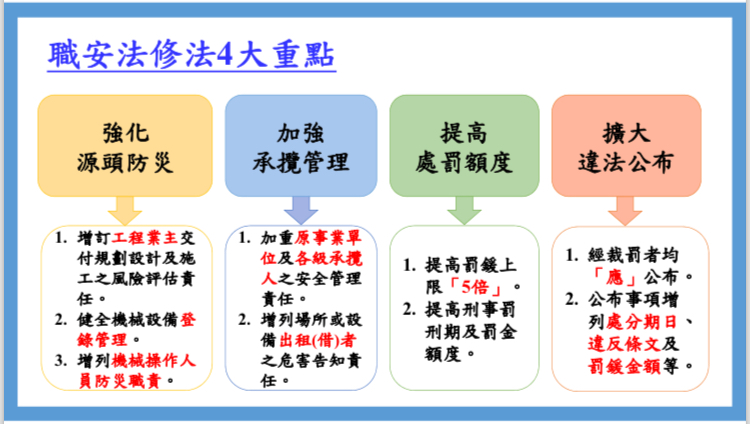 職安法修法4大重點

強化
源頭防災

1. 增訂工程業主交付規劃設計及施工之風險評估責任。
2. 健全機械設備登錄管理。
3. 增列機械操作人員防災職責。

加強
承攬管理

1. 加重原事業單位及各級承攬人之安全管理責任。
2. 增列場所或設備出租(借)者之危害告知責任。

提高
處罰額度

1. 提高罰鍰上限「5倍」。
2. 提高刑事罰刑期及罰金額度。

擴大
違法公布

1. 經裁罰者均「應」公布。
2. 公布事項增列處分期日、違反條文及罰鍰金額等。